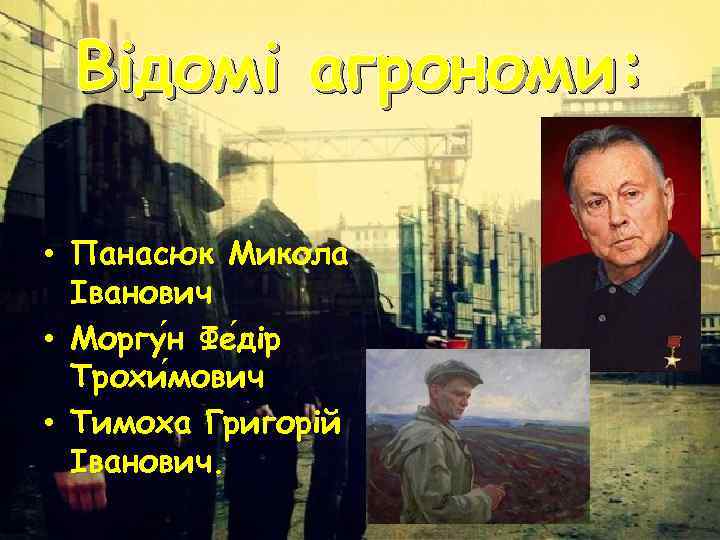 Відомі агрономи:

• Панасюк Микола Іванович
• Моргу́н Фе́дір Трохи́мович
• Тимоха Григорій Іванович.